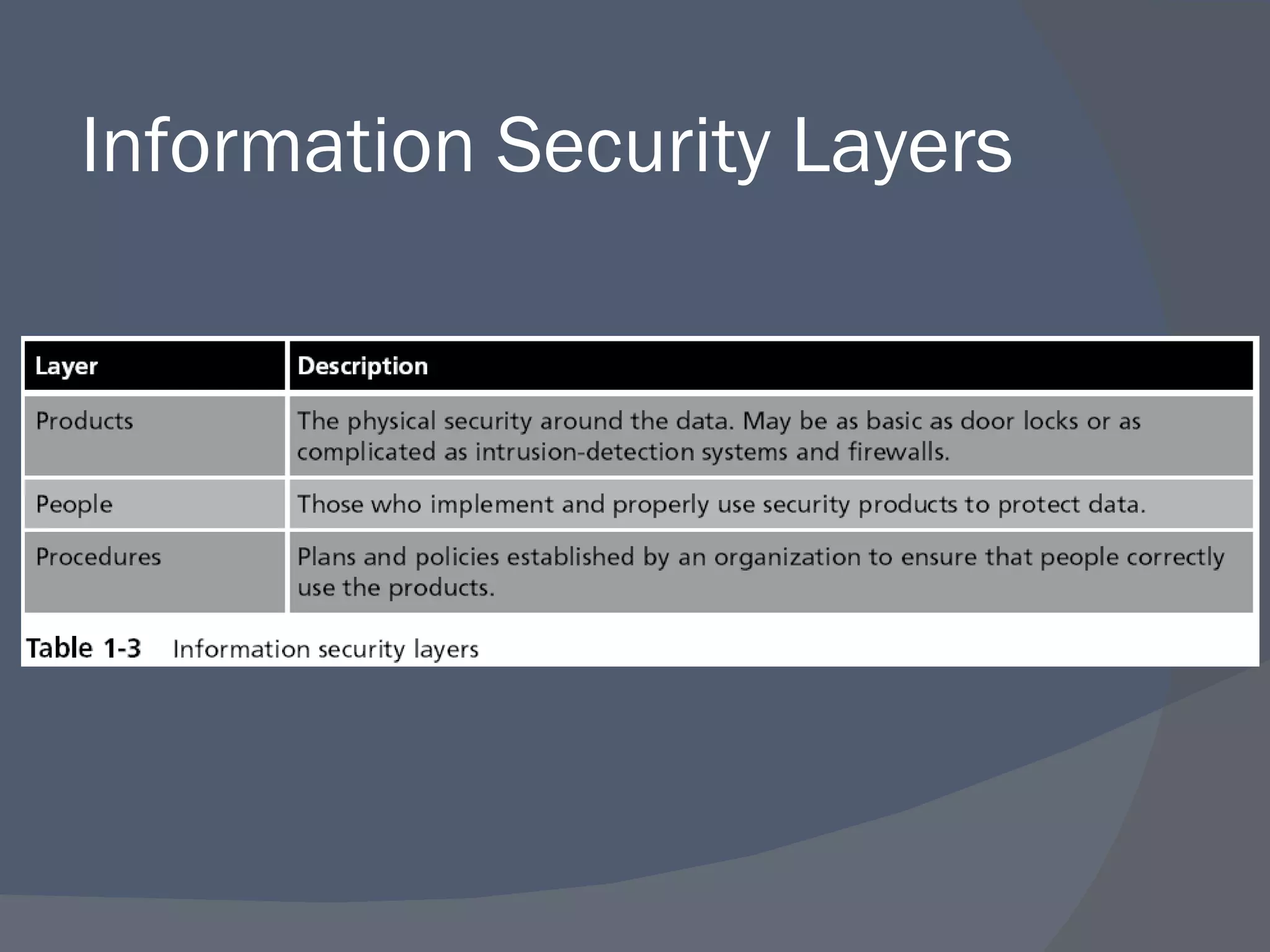 Information Security Layers

| Layer | Description |
|---|---|
| Products | The physical security around the data. May be as basic as door locks or as complicated as intrusion-detection systems and firewalls. |
| People | Those who implement and properly use security products to protect data. |
| Procedures | Plans and policies established by an organization to ensure that people correctly use the products. |

Table 1-3 Information security layers